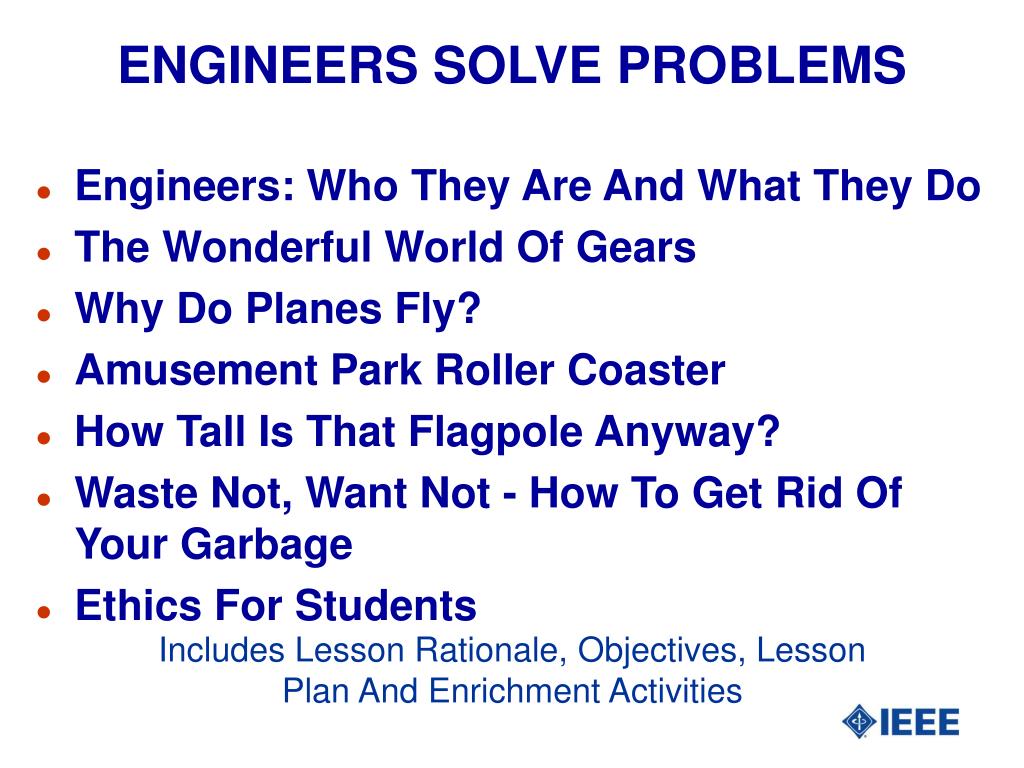 ENGINEERS SOLVE PROBLEMS

- Engineers: Who They Are And What They Do
- The Wonderful World Of Gears
- Why Do Planes Fly?
- Amusement Park Roller Coaster
- How Tall Is That Flagpole Anyway?
- Waste Not, Want Not - How To Get Rid Of Your Garbage
- Ethics For Students

Includes Lesson Rationale, Objectives, Lesson Plan And Enrichment Activities

IEEE